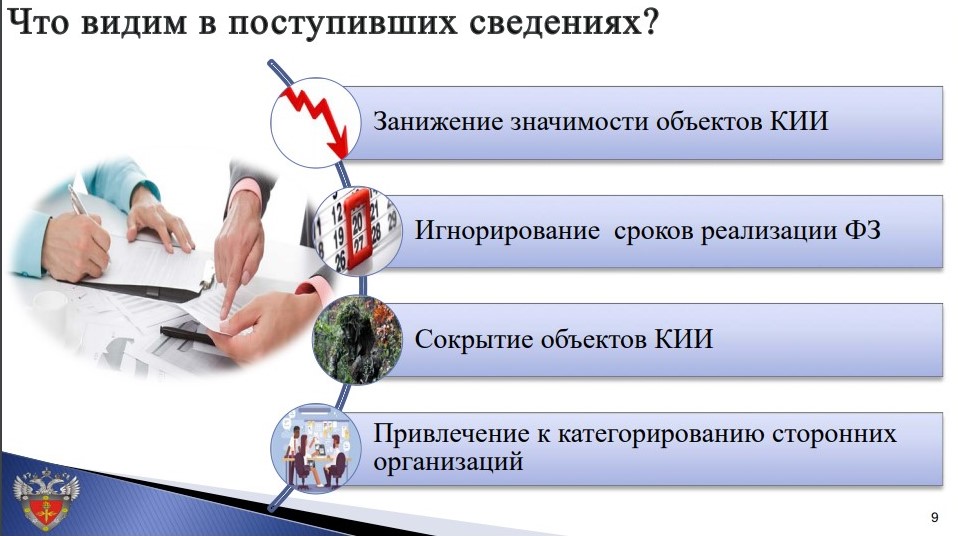 Что видим в поступивших сведениях?

Занижение значимости объектов КИИ

Игнорирование сроков реализации ФЗ

Сокрытие объектов КИИ

Привлечение к категорированию сторонних организаций

9